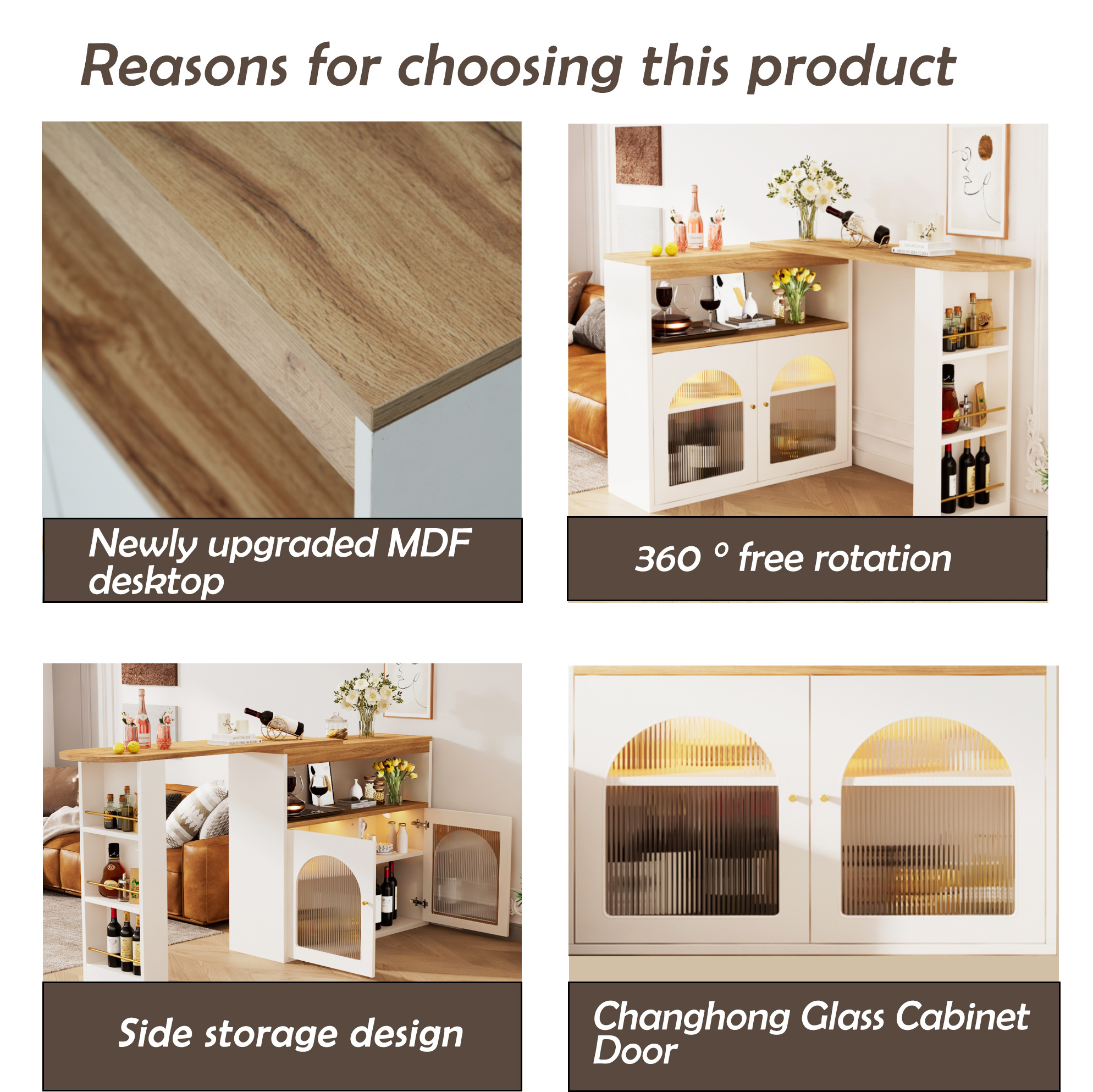 Reasons for choosing this product

Newly upgraded MDF desktop

360 ° free rotation

Side storage design

Changhong Glass Cabinet Door